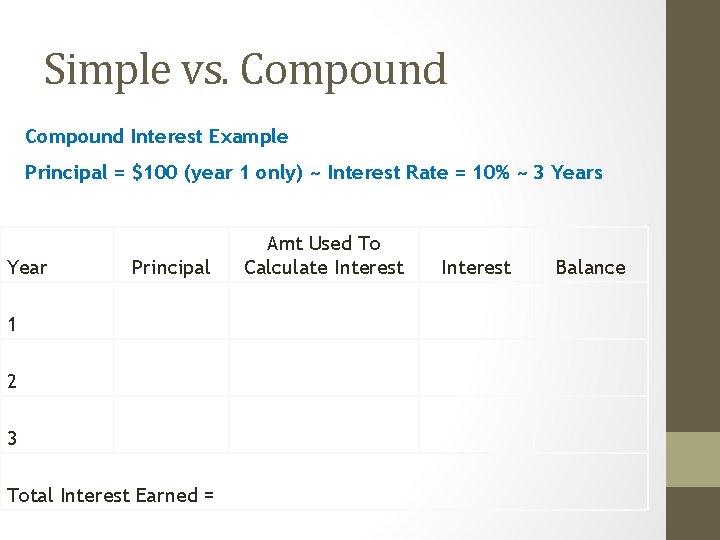 Simple vs. Compound

Compound Interest Example

Principal = \$100 (year 1 only) ~ Interest Rate = 10% ~ 3 Years

| Year | Principal | Amt Used To Calculate Interest | Interest | Balance |
|---|---|---|---|---|
| 1 | | | | |
| 2 | | | | |
| 3 | | | | |
| Total Interest Earned = | | | | |